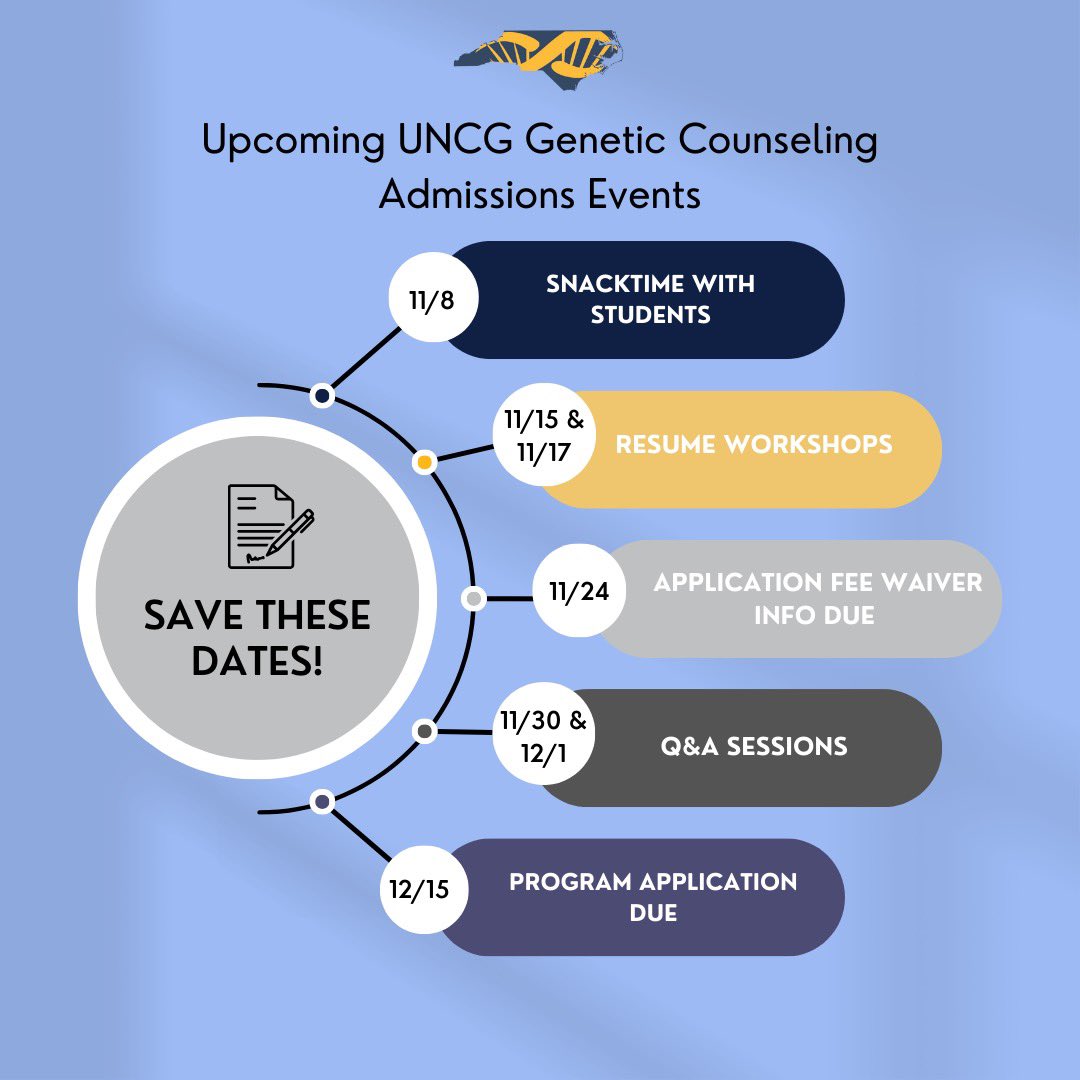 Upcoming UNCG Genetic Counseling Admissions Events

SAVE THESE DATES!

11/8
SNACKTIME WITH STUDENTS

11/15 & 11/17
RESUME WORKSHOPS

11/24
APPLICATION FEE WAIVER INFO DUE

11/30 & 12/1
Q&A SESSIONS

12/15
PROGRAM APPLICATION DUE